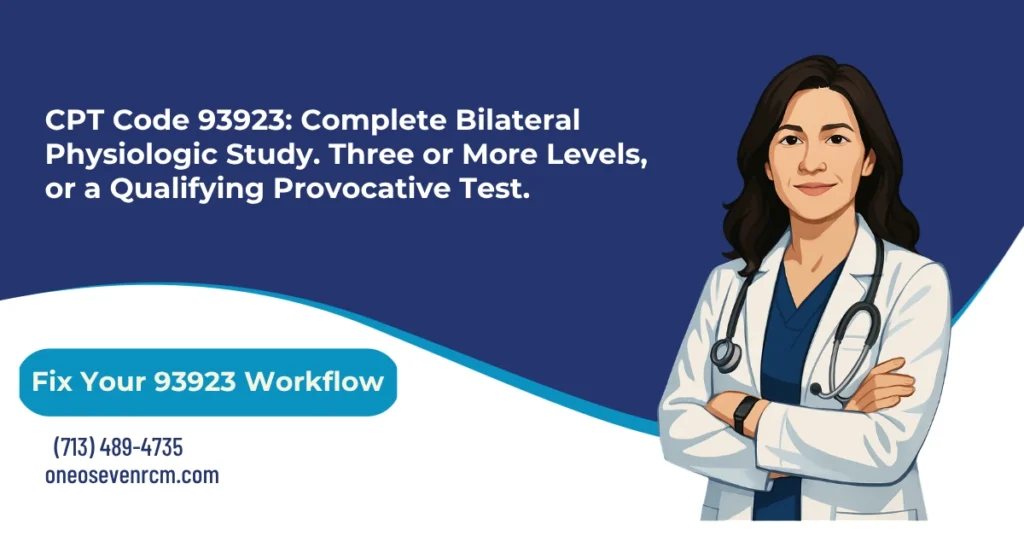 CPT Code 93923: Complete Bilateral Physiologic Study. Three or More Levels, or a Qualifying Provocative Test.

Fix Your 93923 Workflow

(713) 489-4735
oneosevenrcm.com